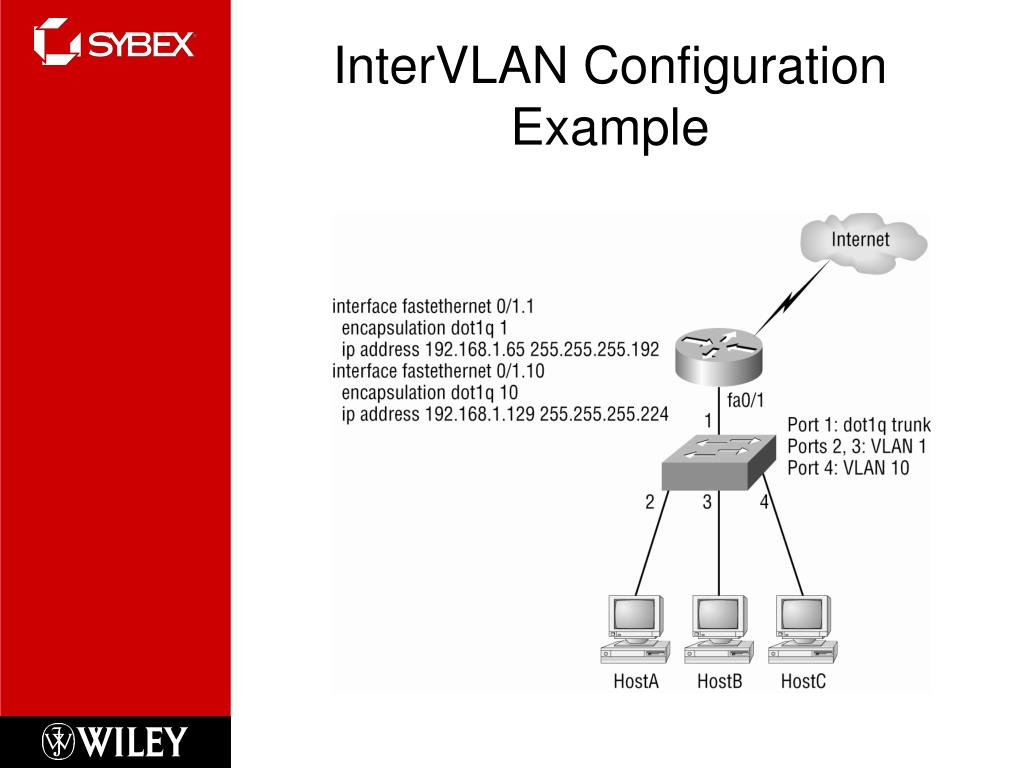 SYBEX

InterVLAN Configuration Example

Internet

interface fastethernet 0/1.1
encapsulation dot1q 1
ip address 192.168.1.65 255.255.255.192
interface fastethernet 0/1.10
encapsulation dot1q 10
ip address 192.168.1.129 255.255.255.224

fa0/1

1

Port 1: dot1q trunk
Ports 2, 3: VLAN 1
Port 4: VLAN 10

2 3 4

HostA HostB HostC

WILEY